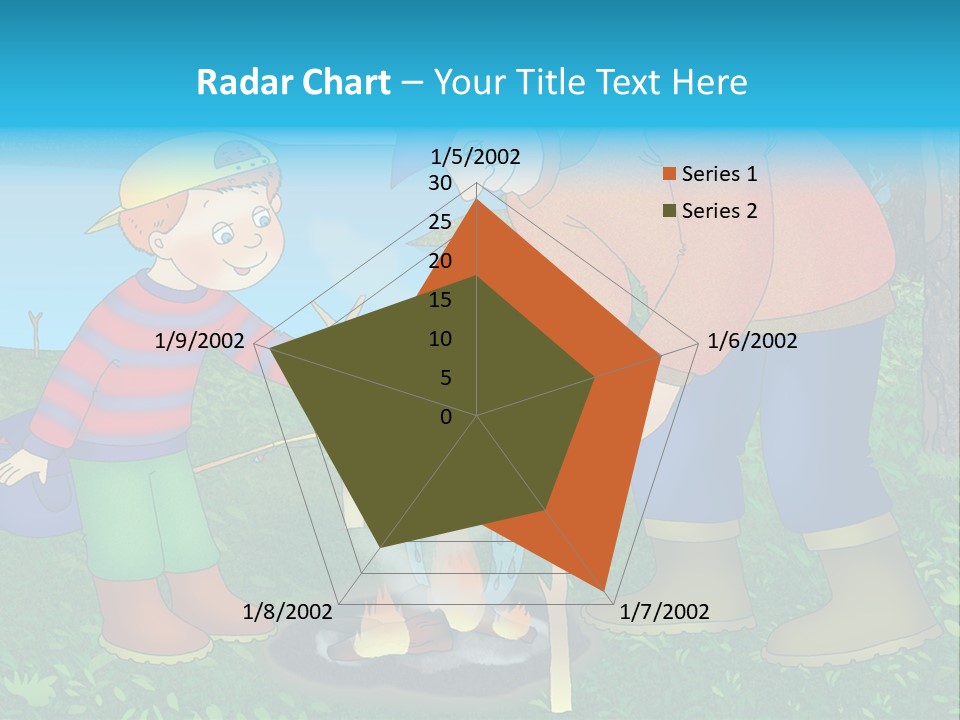 Radar Chart – Your Title Text Here

1/5/2002

30
25
20
15
10
5
0

Series 1
Series 2

1/6/2002
1/7/2002
1/8/2002
1/9/2002